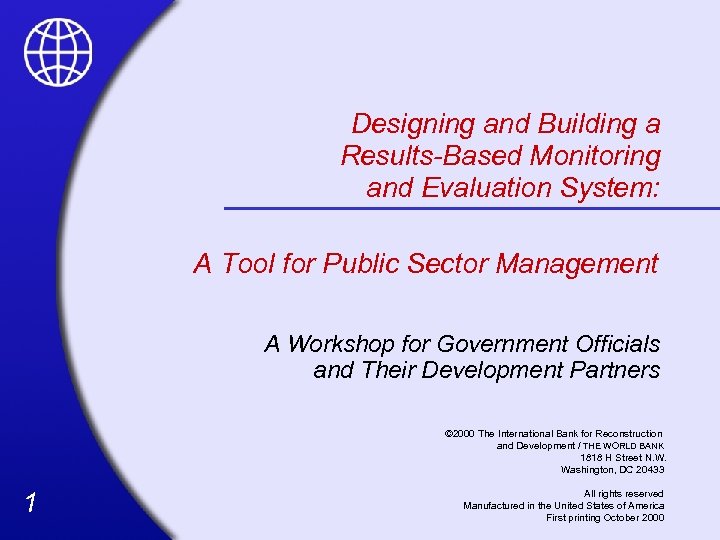 Designing and Building a Results-Based Monitoring and Evaluation System:

A Tool for Public Sector Management

A Workshop for Government Officials and Their Development Partners

©2000 The International Bank for Reconstruction and Development / THE WORLD BANK
1818 H Street N.W.
Washington, DC 20433

All rights reserved
Manufactured in the United States of America
First printing October 2000

1